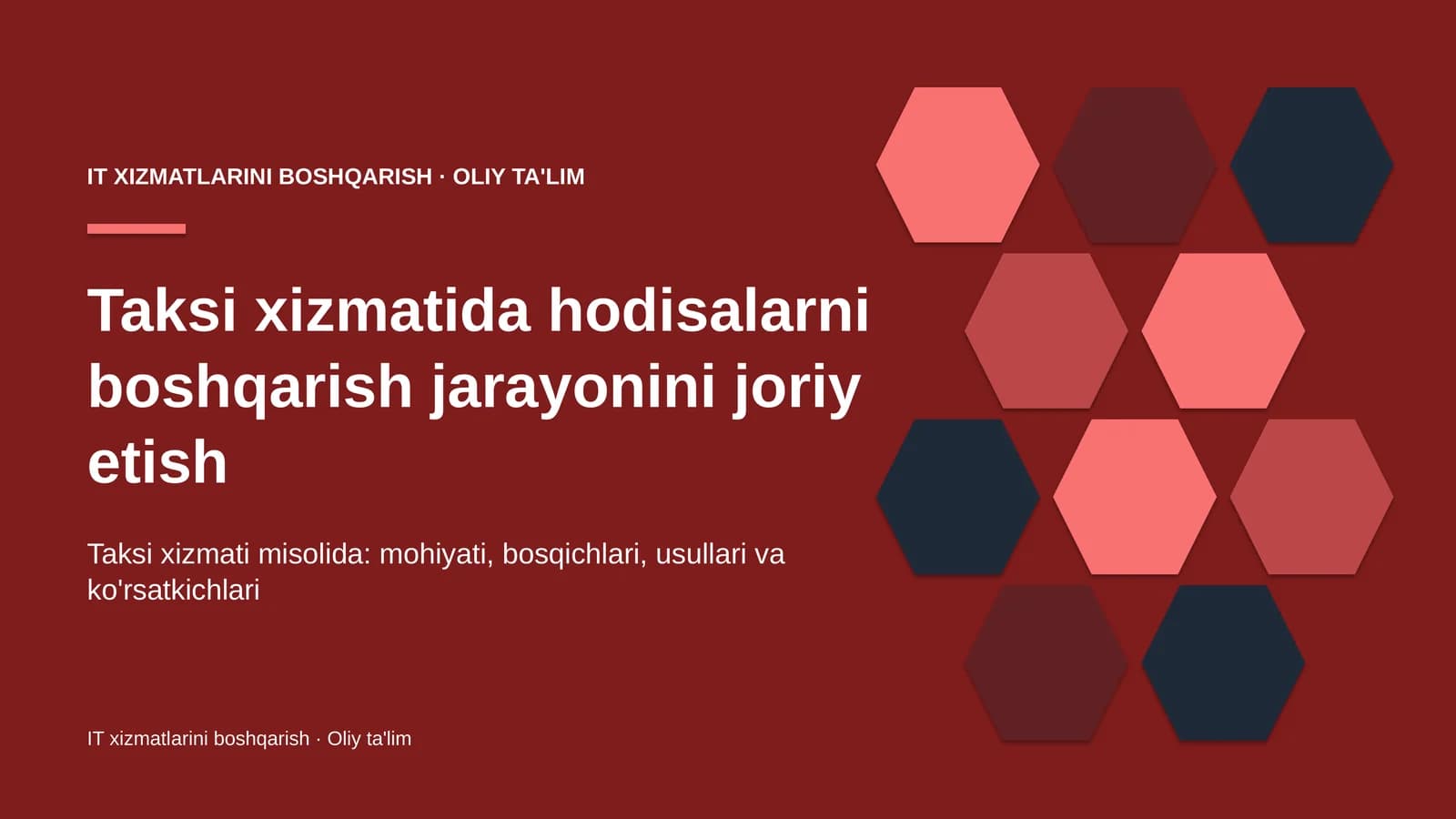 IT XIZMATLARINI BOSHQARISH · OLIY TA'LIM

Taksi xizmatida hodisalarni boshqarish jarayonini joriy etish

Taksi xizmati misolida: mohiyati, bosqichlari, usullari va ko'rsatkichlari

IT xizmatlarini boshqarish · Oliy ta'lim